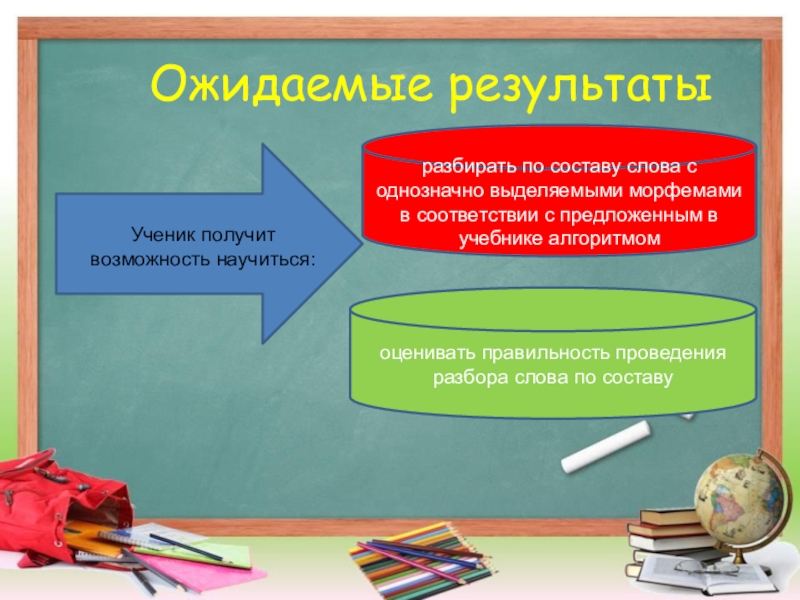 Ожидаемые результаты

Ученик получит возможность научиться:

разбирать по составу слова с однозначно выделяемыми морфемами в соответствии с предложенным в учебнике алгоритмом

оценивать правильность проведения разбора слова по составу